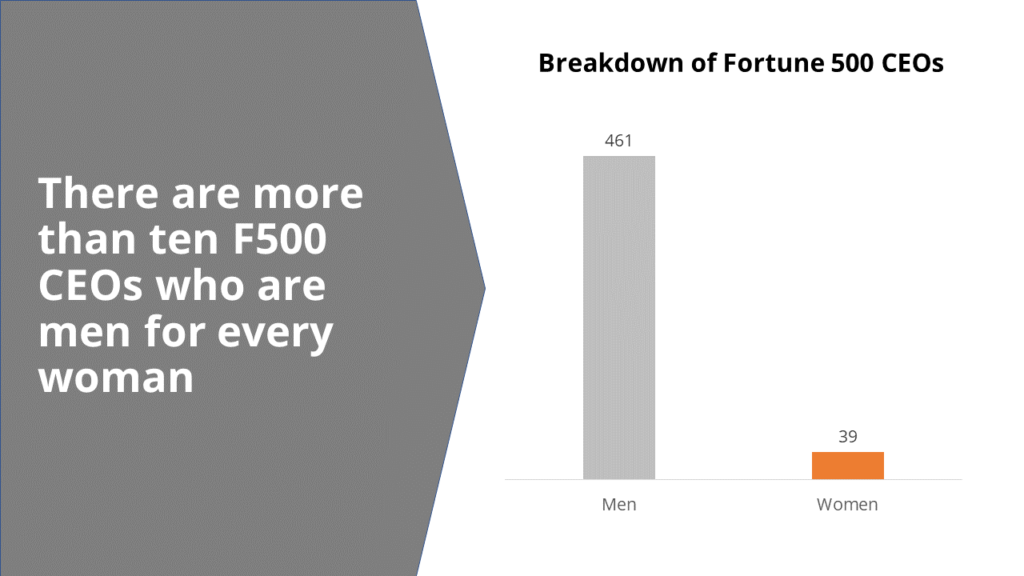 There are more than ten F500 CEOs who are men for every woman

Breakdown of Fortune 500 CEOs

461

39

Men

Women